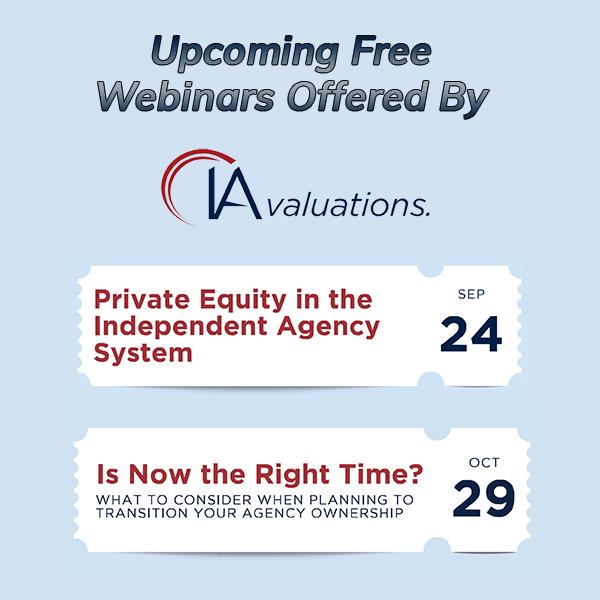 Upcoming Free Webinars Offered By

IA valuations.

Private Equity in the Independent Agency System

SEP
24

Is Now the Right Time?
WHAT TO CONSIDER WHEN PLANNING TO TRANSITION YOUR AGENCY OWNERSHIP

OCT
29